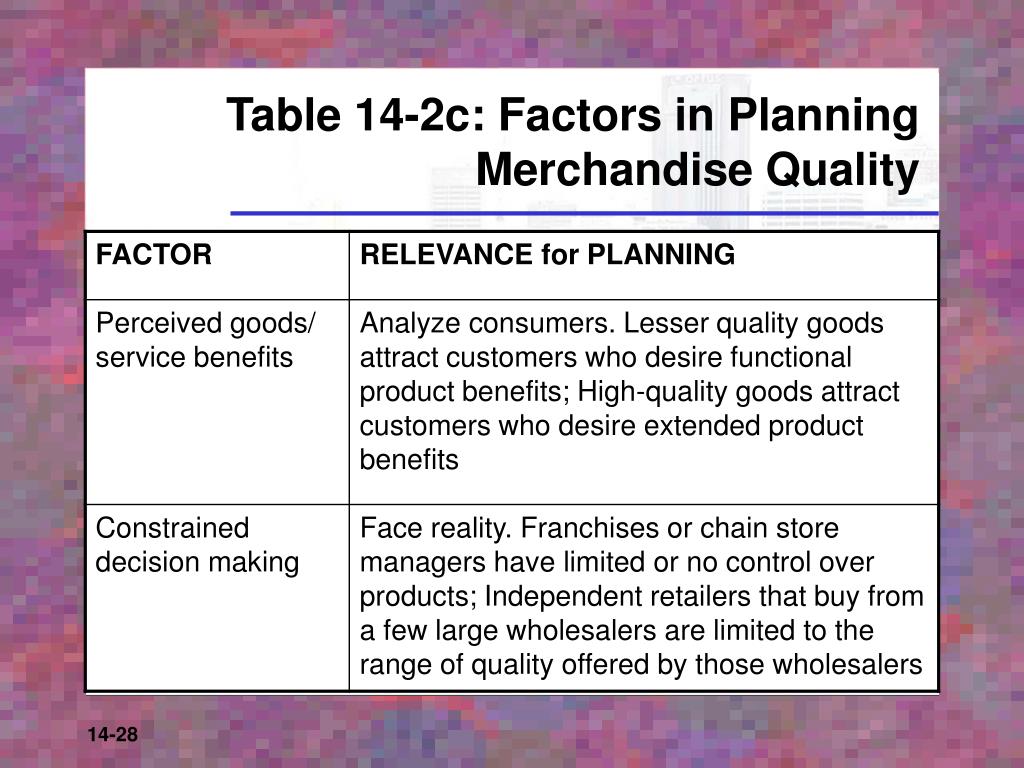 Table 14-2c: Factors in Planning Merchandise Quality

| FACTOR | RELEVANCE for PLANNING |
|---|---|
| Perceived goods/ service benefits | Analyze consumers. Lesser quality goods attract customers who desire functional product benefits; High-quality goods attract customers who desire extended product benefits |
| Constrained decision making | Face reality. Franchises or chain store managers have limited or no control over products; Independent retailers that buy from a few large wholesalers are limited to the range of quality offered by those wholesalers |

14-28